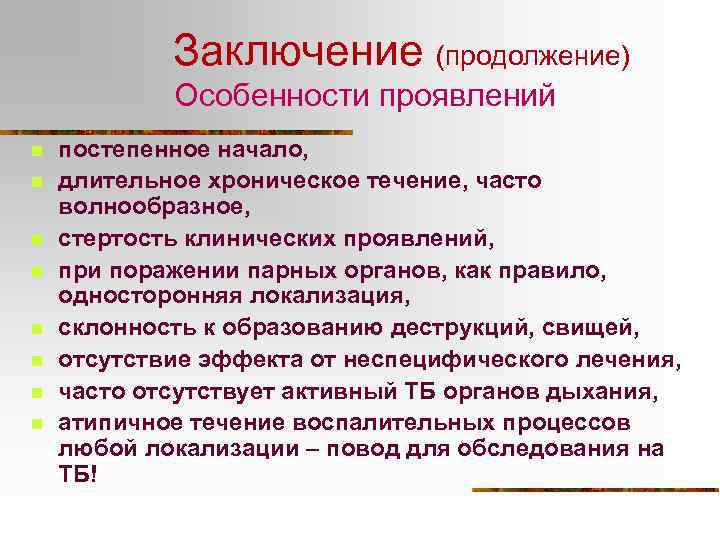 Заключение (продолжение)
Особенности проявлений

- постепенное начало,
- длительное хроническое течение, часто волнообразное,
- стертость клинических проявлений,
- при поражении парных органов, как правило, односторонняя локализация,
- склонность к образованию деструкций, свищей,
- отсутствие эффекта от неспецифического лечения,
- часто отсутствует активный ТБ органов дыхания,
- атипичное течение воспалительных процессов любой локализации – повод для обследования на ТБ!